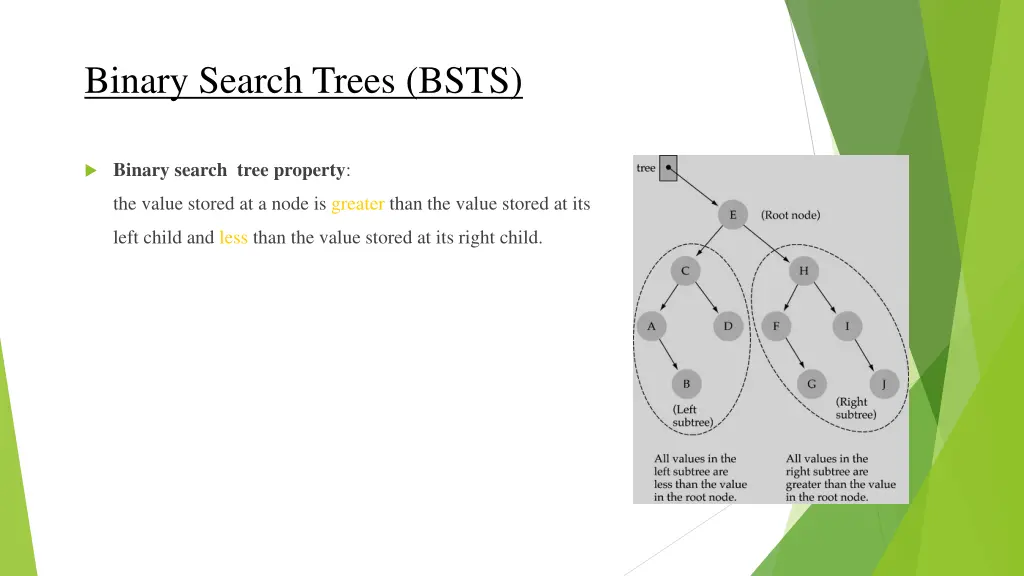 Binary Search Trees (BSTS)

Binary search tree property:

the value stored at a node is greater than the value stored at its left child and less than the value stored at its right child.

tree

E (Root node)

C

H

A

D

F

I

B

G

J

(Left subtree)

(Right subtree)

All values in the left subtree are less than the value in the root node.

All values in the right subtree are greater than the value in the root node.